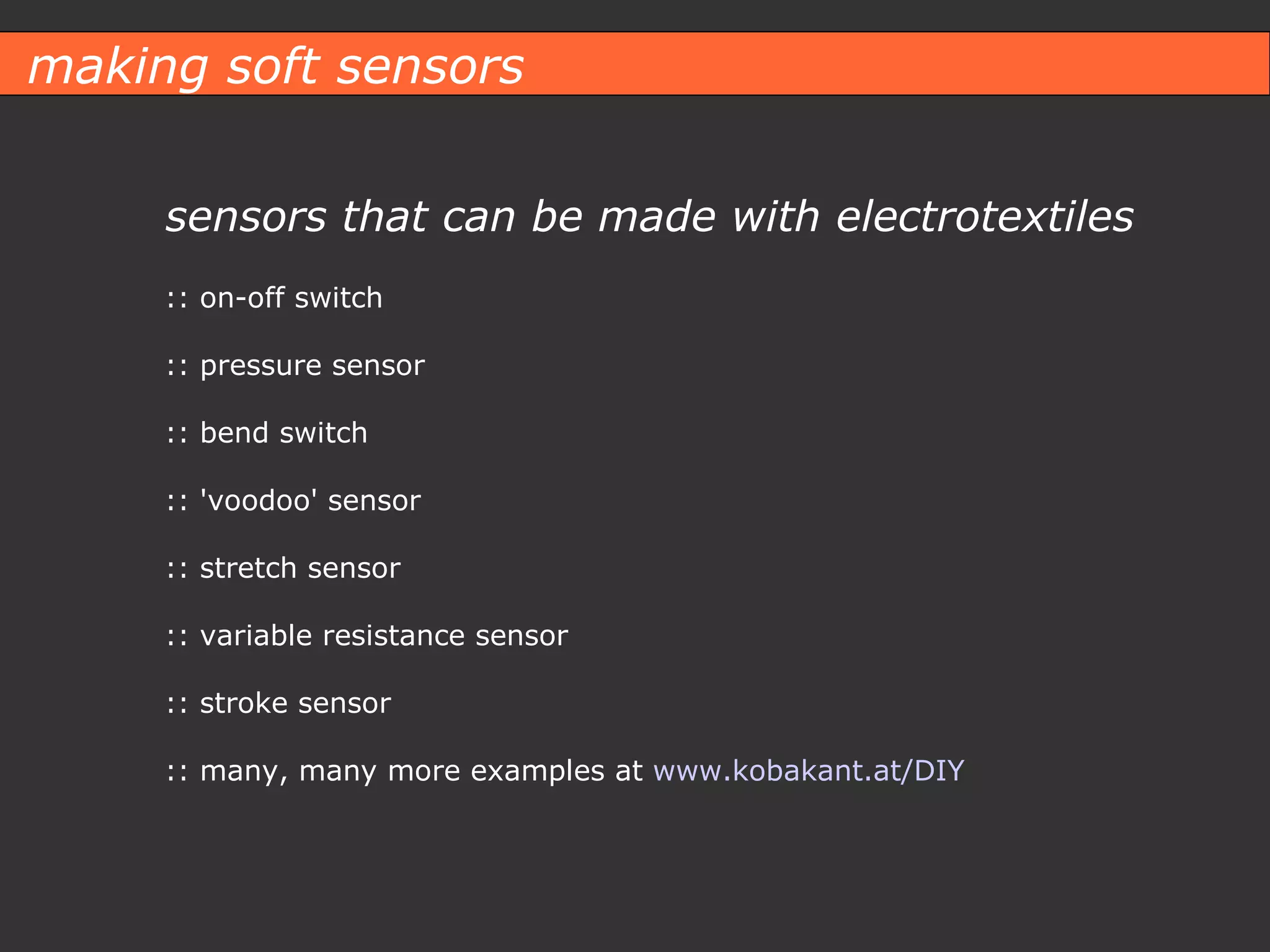 making soft sensors

sensors that can be made with electrotextiles

:: on-off switch

:: pressure sensor

:: bend switch

:: 'voodoo' sensor

:: stretch sensor

:: variable resistance sensor

:: stroke sensor

:: many, many more examples at www.kobakant.at/DIY